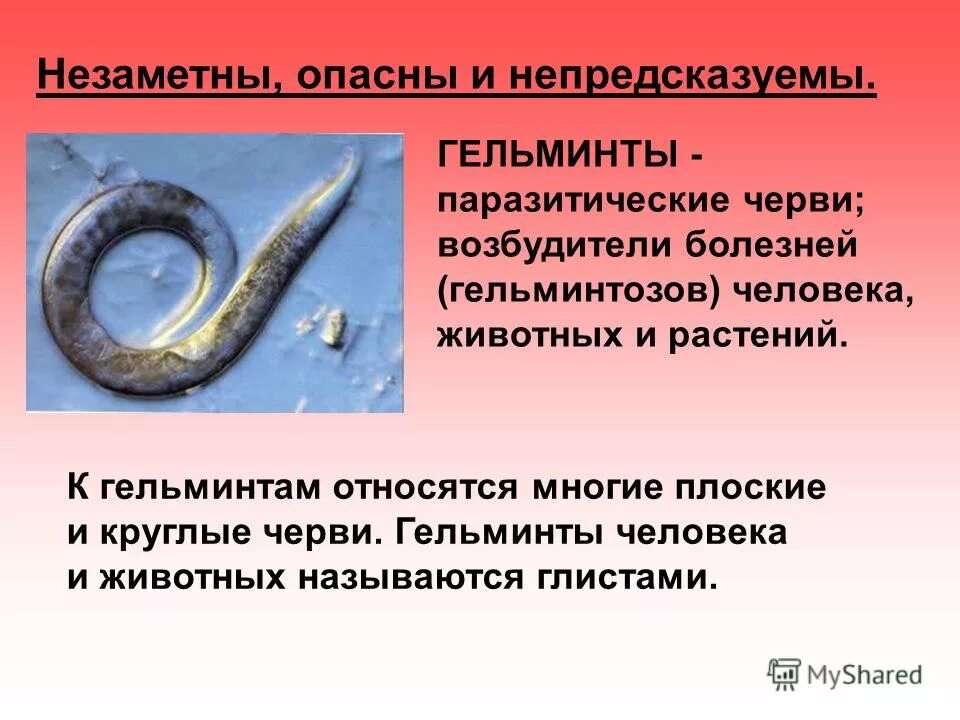 Незаметны, опасны и непредсказуемы.

ГЕЛЬМИНТЫ - паразитические черви; возбудители болезней (гельминтозов) человека, животных и растений.

К гельминтам относятся многие плоские и круглые черви. Гельминты человека и животных называются глистами.

MyShared